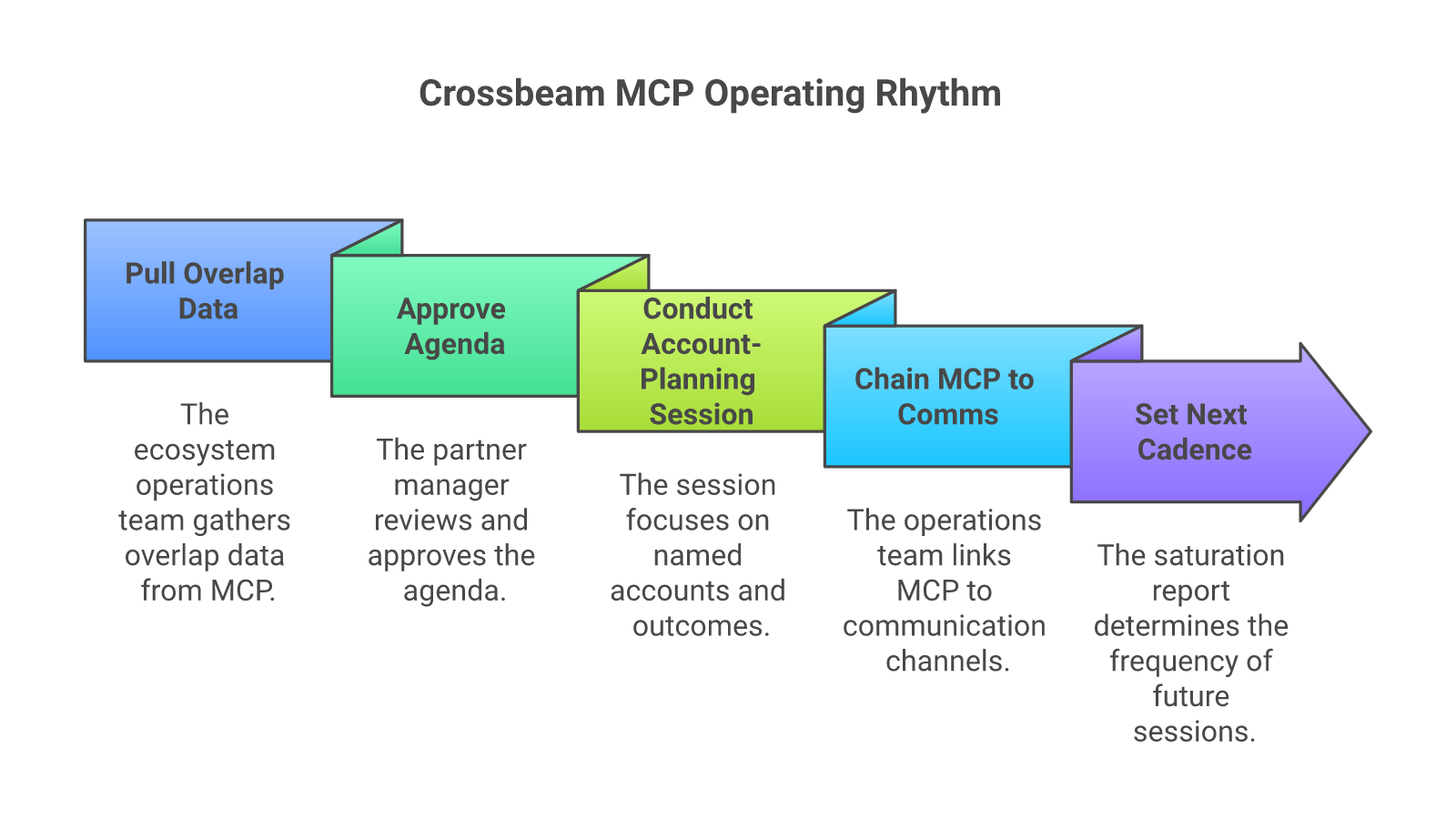 Crossbeam MCP Operating Rhythm

Pull Overlap Data

The ecosystem operations team gathers overlap data from MCP.

Approve Agenda

The partner manager reviews and approves the agenda.

Conduct Account-Planning Session

The session focuses on named accounts and outcomes.

Chain MCP to Comms

The operations team links MCP to communication channels.

Set Next Cadence

The saturation report determines the frequency of future sessions.